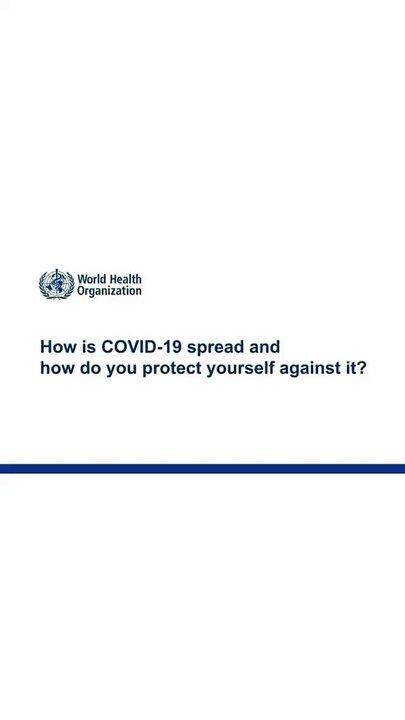 World Health Organization

How is COVID-19 spread and how do you protect yourself against it?